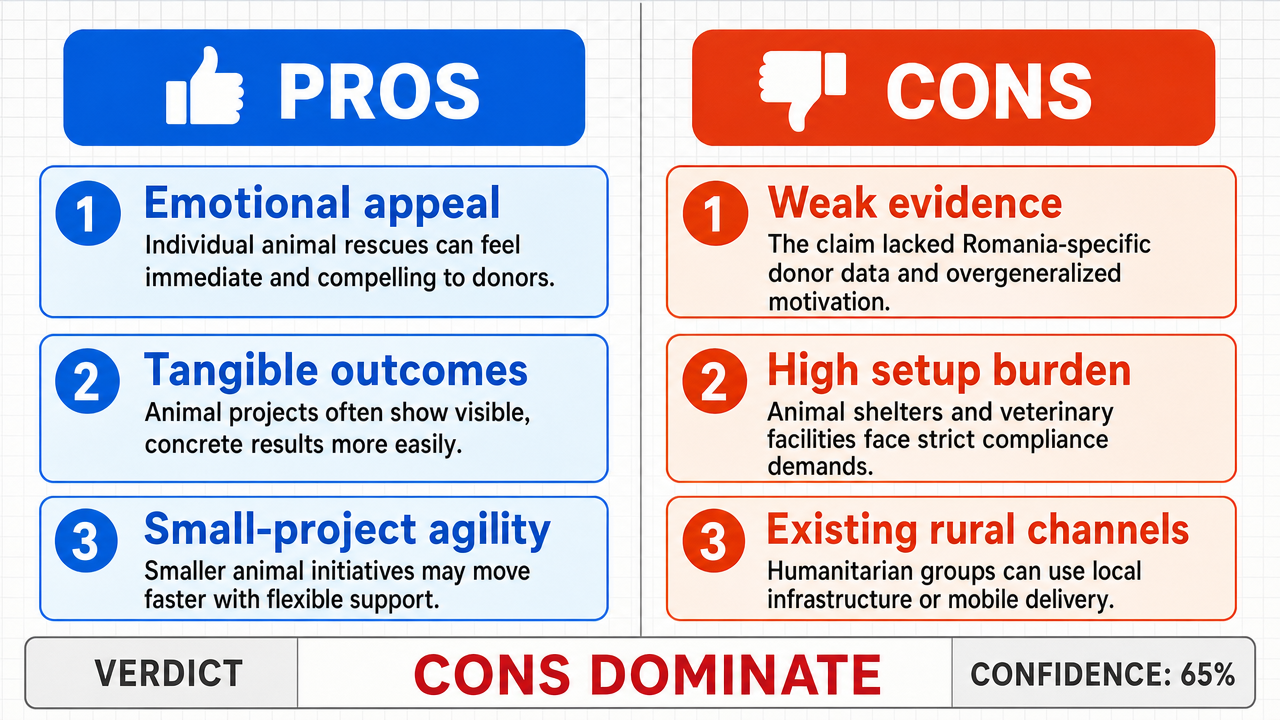 PROS

1 Emotional appeal
Individual animal rescues can feel immediate and compelling to donors.

2 Tangible outcomes
Animal projects often show visible, concrete results more easily.

3 Small-project agility
Smaller animal initiatives may move faster with flexible support.

CONS

1 Weak evidence
The claim lacked Romania-specific donor data and overgeneralized motivation.

2 High setup burden
Animal shelters and veterinary facilities face strict compliance demands.

3 Existing rural channels
Humanitarian groups can use local infrastructure or mobile delivery.

VERDICT

CONS DOMINATE

CONFIDENCE: 65%